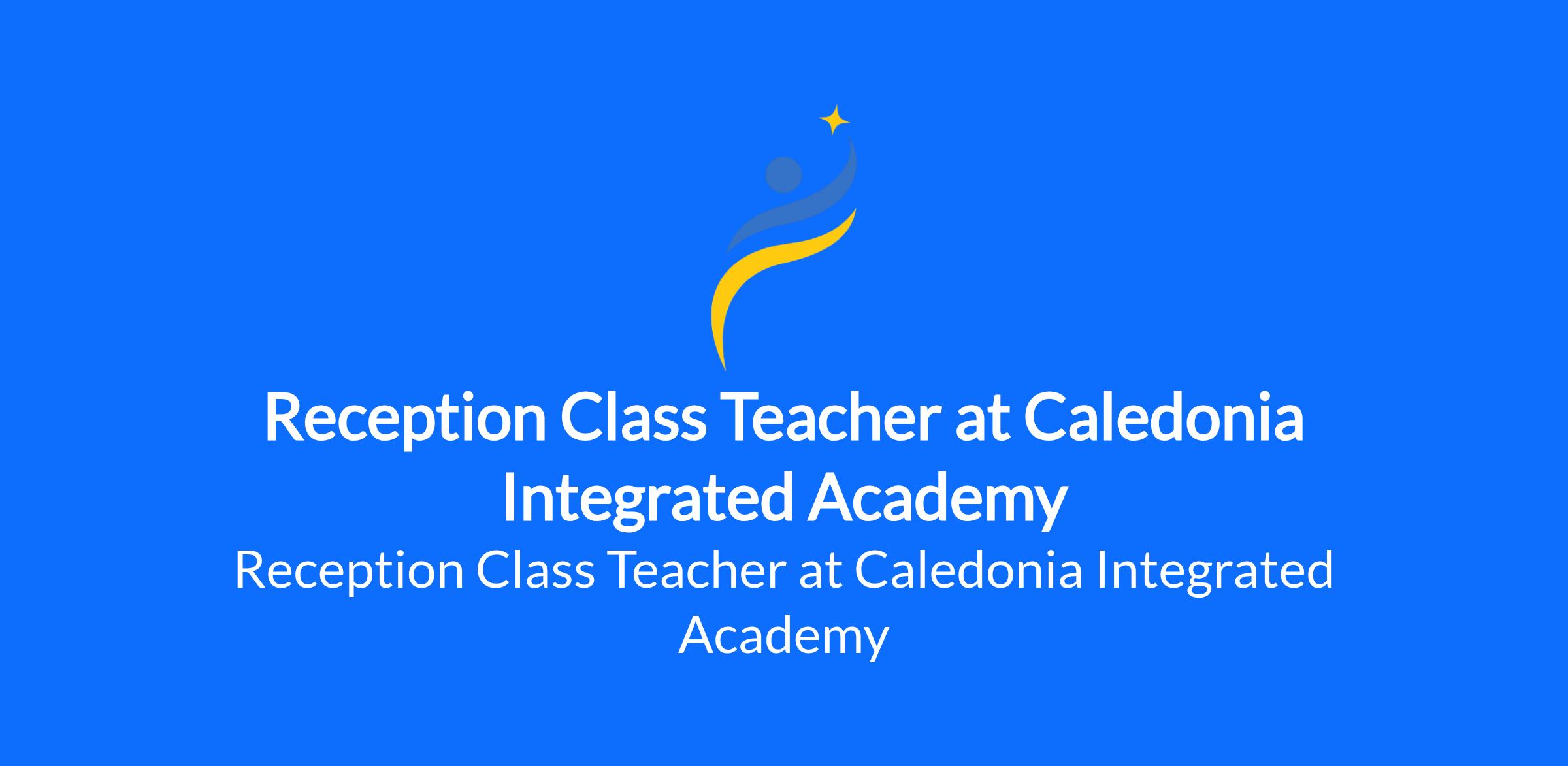 Reception Class Teacher at Caledonia Integrated Academy

Reception Class Teacher at Caledonia Integrated Academy